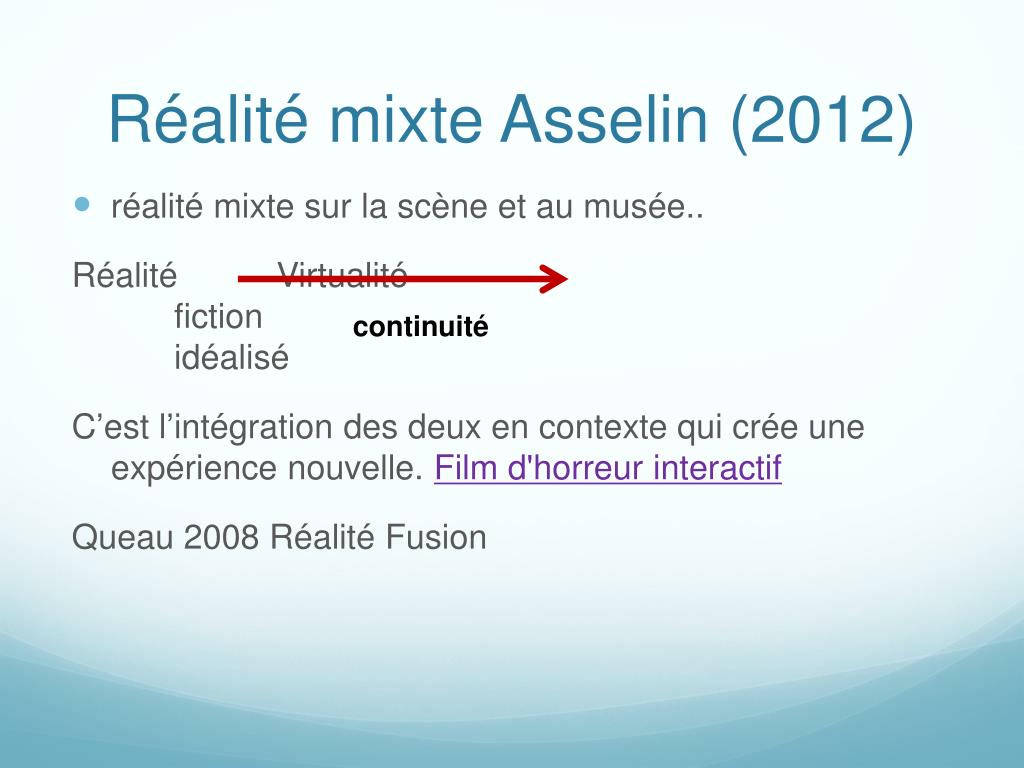 Réalité mixte Asselin (2012)

réalité mixte sur la scène et au musée..

Réalité Virtualité
fiction
idéalisé

continuité

C'est l'intégration des deux en contexte qui crée une expérience nouvelle. Film d'horreur interactif

Queau 2008 Réalité Fusion